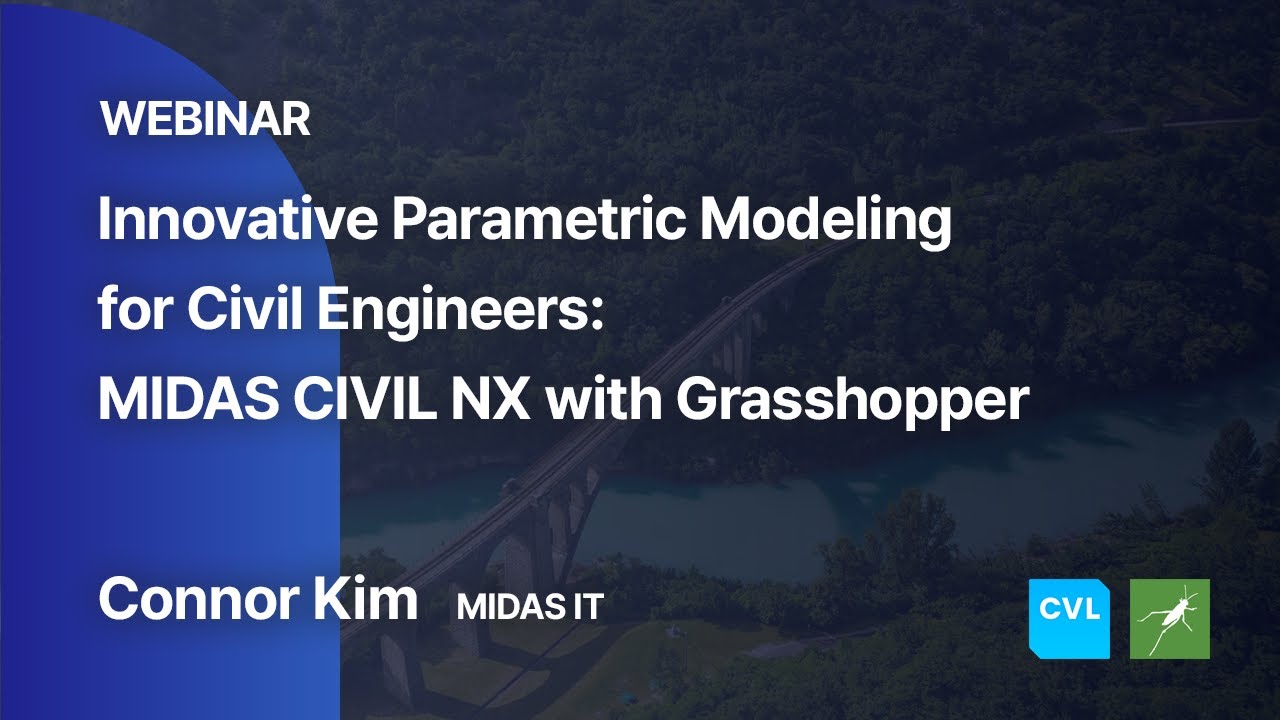 WEBINAR

Innovative Parametric Modeling for Civil Engineers: MIDAS CIVIL NX with Grasshopper

Connor Kim MIDAS IT

CVL